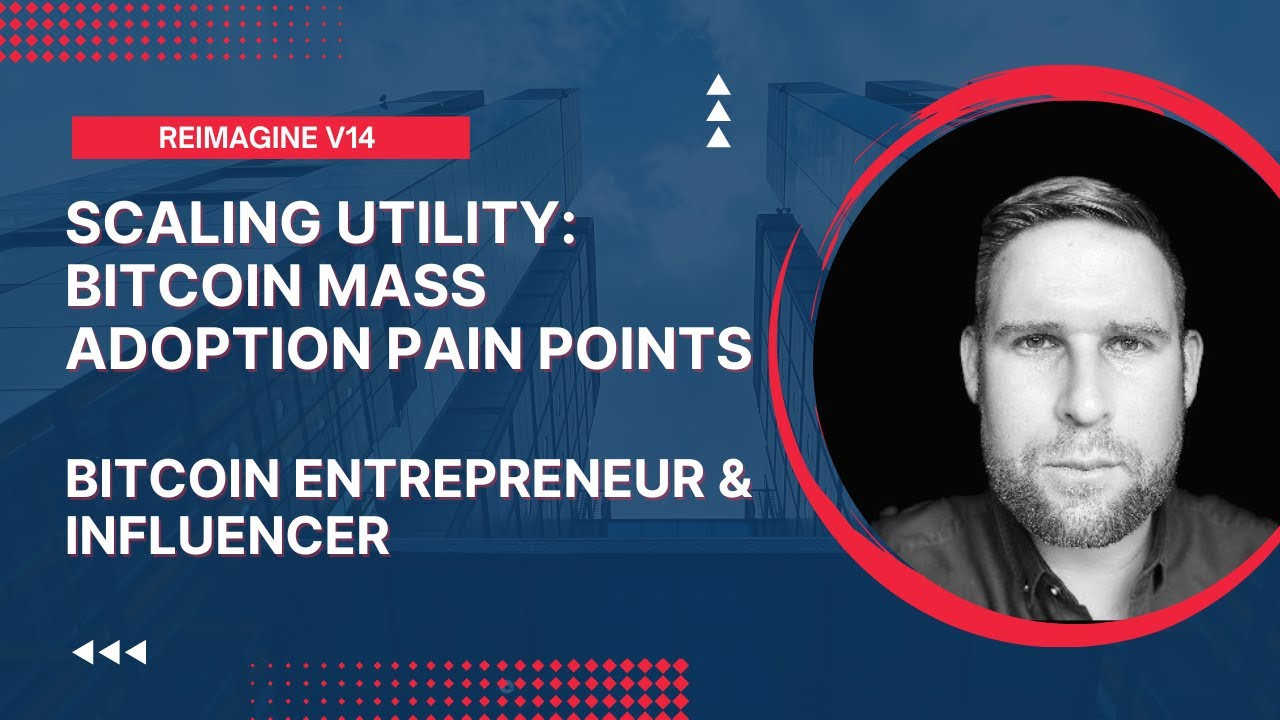 REIMAGINE V14

SCALING UTILITY: BITCOIN MASS ADOPTION PAIN POINTS

BITCOIN ENTREPRENEUR & INFLUENCER